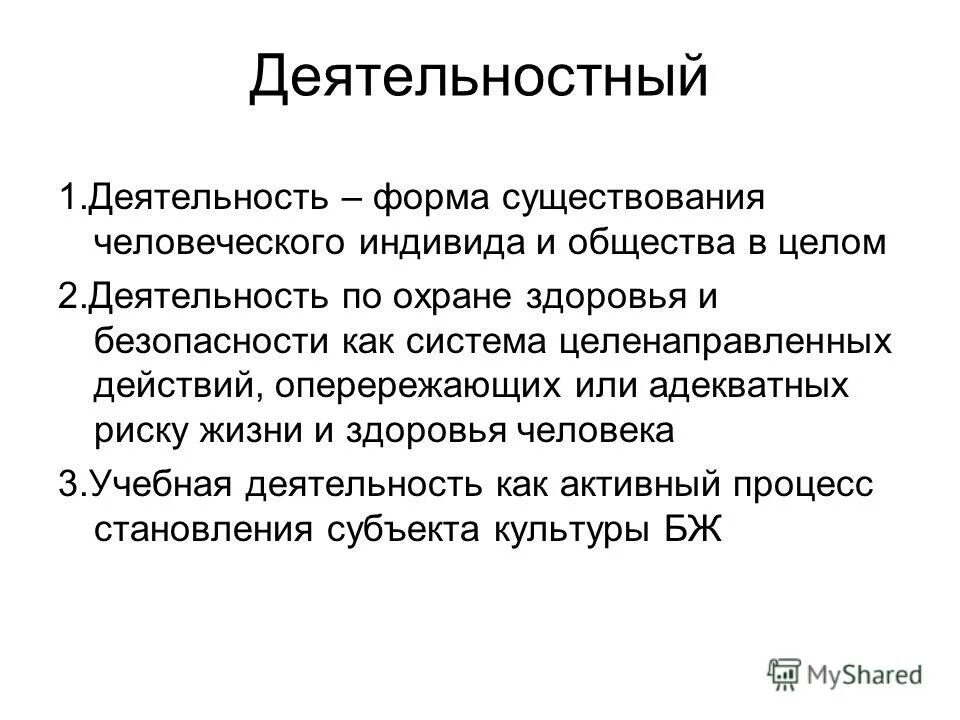 Деятельностный

1.Деятельность – форма существования человеческого индивида и общества в целом

2.Деятельность по охране здоровья и безопасности как система целенаправленных действий, оперережающих или адекватных риску жизни и здоровья человека

3.Учебная деятельность как активный процесс становления субъекта культуры БЖ

MyShared